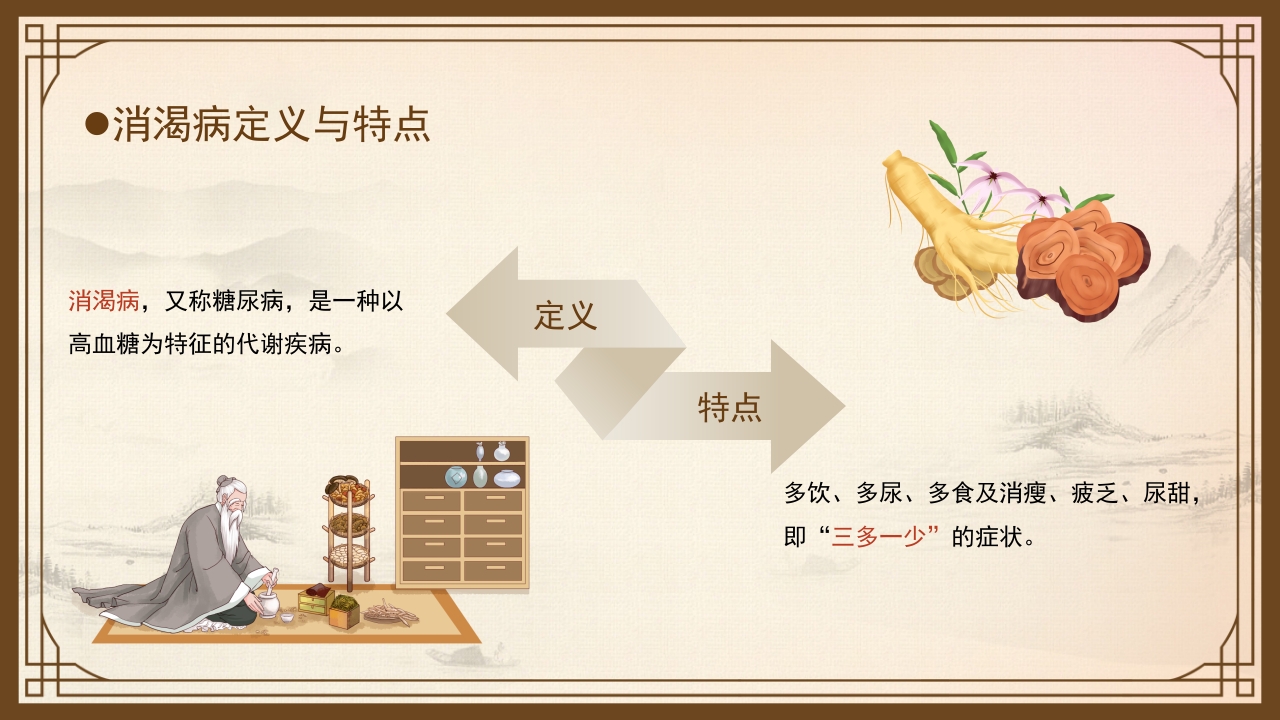 ●消渴病定义与特点

消渴病，又称糖尿病，是一种以高血糖为特征的代谢疾病。

定义

特点

多饮、多尿、多食及消瘦、疲乏、尿甜，即“三多一少”的症状。